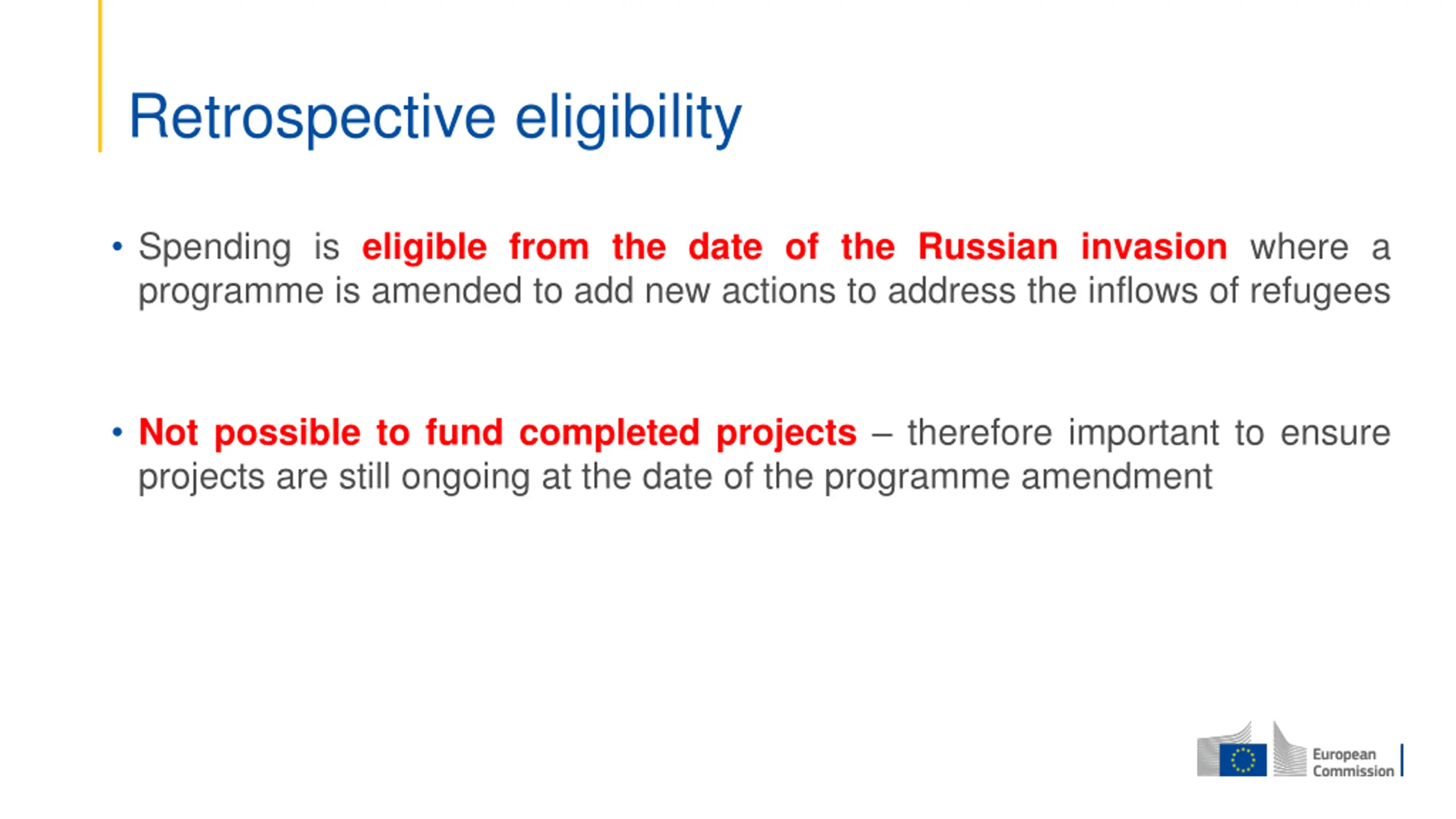 Retrospective eligibility

• Spending is eligible from the date of the Russian invasion where a programme is amended to add new actions to address the inflows of refugees

• Not possible to fund completed projects – therefore important to ensure projects are still ongoing at the date of the programme amendment

European Commission